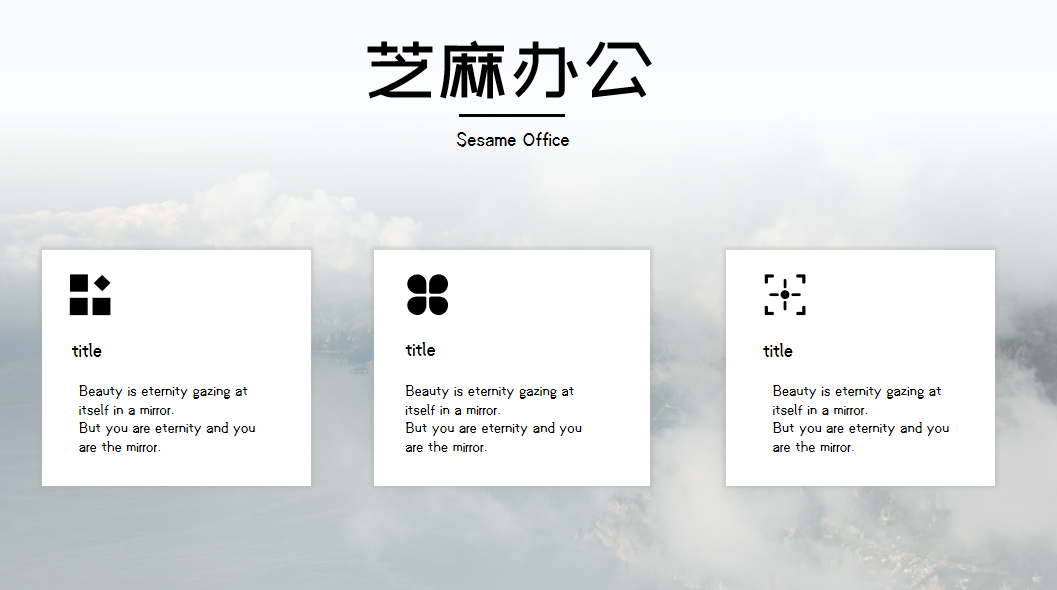 芝麻办公

Sesame Office

title

Beauty is eternity gazing at itself in a mirror.
But you are eternity and you are the mirror.

title

Beauty is eternity gazing at itself in a mirror.
But you are eternity and you are the mirror.

title

Beauty is eternity gazing at itself in a mirror.
But you are eternity and you are the mirror.